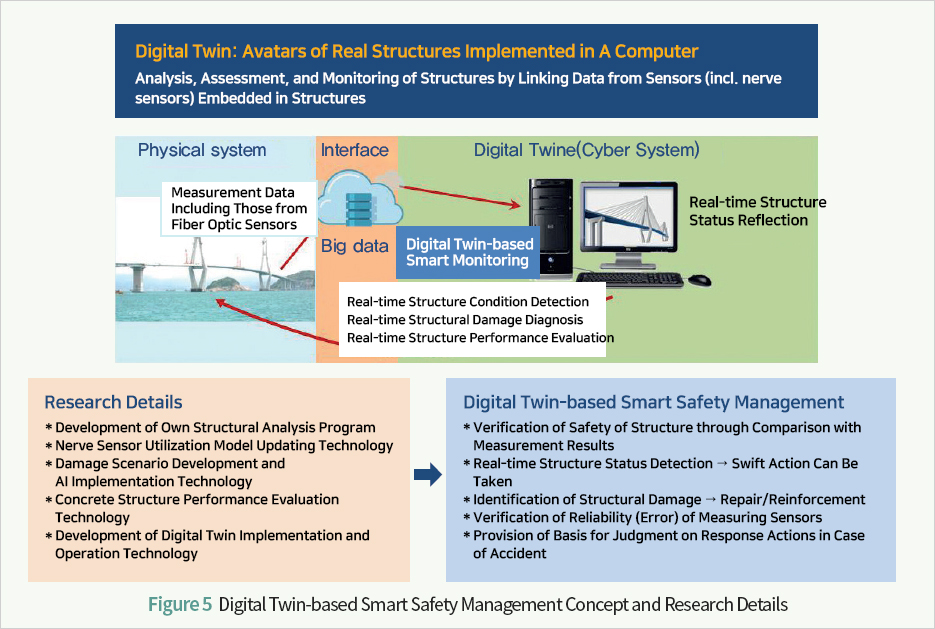 Digital Twin: Avatars of Real Structures Implemented in A Computer
Analysis, Assessment, and Monitoring of Structures by Linking Data from Sensors (incl. nerve sensors) Embedded in Structures

Physical system

Interface

Digital Twine(Cyber System)

Measurement Data Including Those from Fiber Optic Sensors

Big data

Digital Twin-based Smart Monitoring

Real-time Structure Status Reflection

Real-time Structure Condition Detection
Real-time Structural Damage Diagnosis
Real-time Structure Performance Evaluation

Research Details
* Development of Own Structural Analysis Program
* Nerve Sensor Utilization Model Updating Technology
* Damage Scenario Development and AI Implementation Technology
* Concrete Structure Performance Evaluation Technology
* Development of Digital Twin Implementation and Operation Technology

Digital Twin-based Smart Safety Management
* Verification of Safety of Structure through Comparison with Measurement Results
* Real-time Structure Status Detection → Swift Action Can Be Taken
* Identification of Structural Damage → Repair/Reinforcement
* Verification of Reliability (Error) of Measuring Sensors
* Provision of Basis for Judgment on Response Actions in Case of Accident

Figure 5 Digital Twin-based Smart Safety Management Concept and Research Details